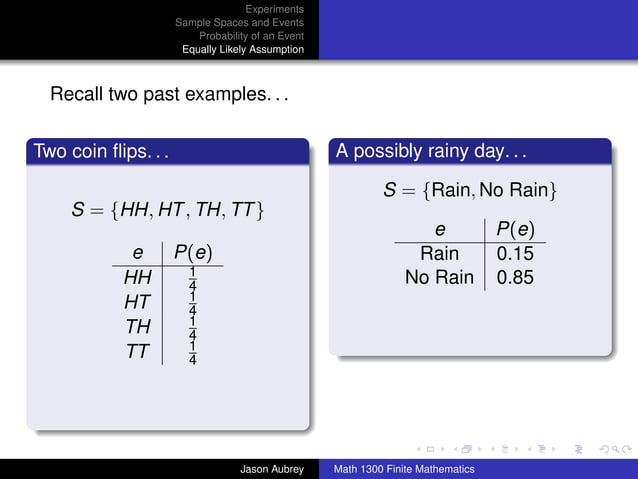 Experiments
Sample Spaces and Events
Probability of an Event
Equally Likely Assumption

Recall two past examples. . .

Two coin flips. . .

$S = \{HH, HT, TH, TT\}$

| $e$ | $P(e)$ |
|---|---|
| $HH$ | $\frac{1}{4}$ |
| $HT$ | $\frac{1}{4}$ |
| $TH$ | $\frac{1}{4}$ |
| $TT$ | $\frac{1}{4}$ |

A possibly rainy day. . .

$S = \{\text{Rain}, \text{No Rain}\}$

| $e$ | $P(e)$ |
|---|---|
| Rain | 0.15 |
| No Rain | 0.85 |

Jason Aubrey
Math 1300 Finite Mathematics